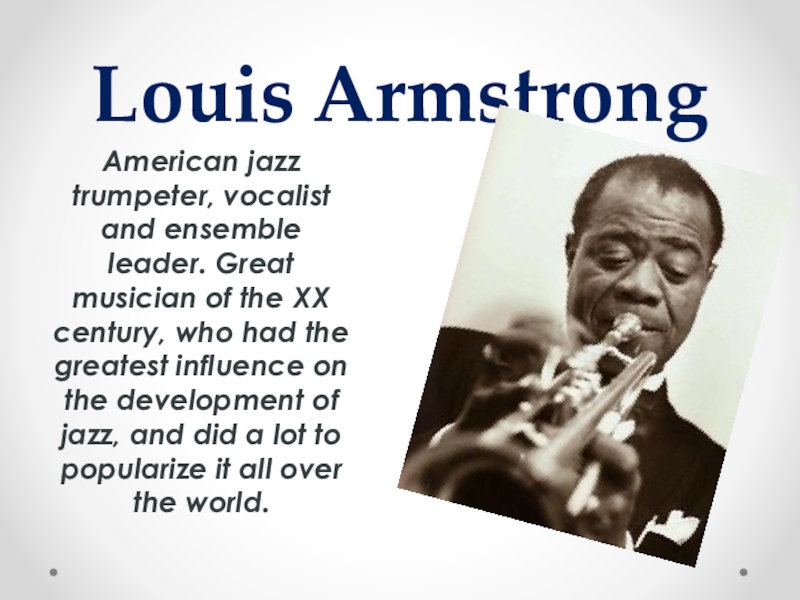 Louis Armstrong

American jazz trumpeter, vocalist and ensemble leader. Great musician of the XX century, who had the greatest influence on the development of jazz, and did a lot to popularize it all over the world.